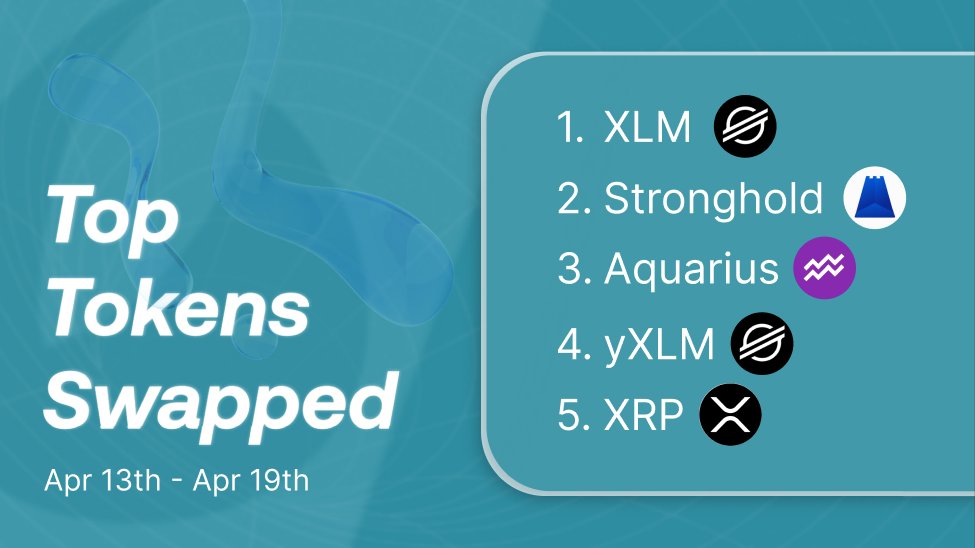 Top Tokens Swapped

Apr 13th - Apr 19th

1. XLM
2. Stronghold
3. Aquarius
4. yXLM
5. XRP